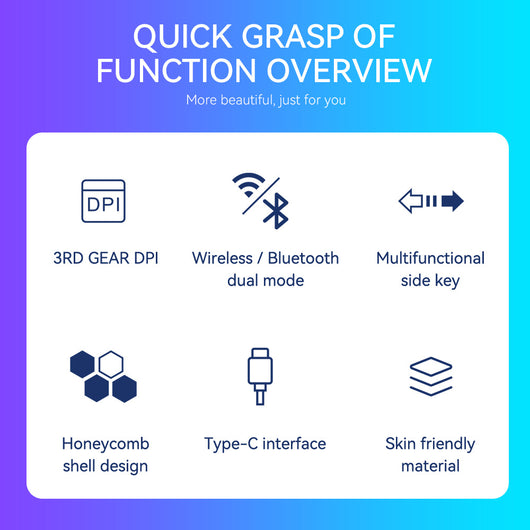 QUICK GRASP OF FUNCTION OVERVIEW

More beautiful, just for you

DPI

3RD GEAR DPI

Wireless / Bluetooth dual mode

Multifunctional side key

Honeycomb shell design

Type-C interface

Skin friendly material